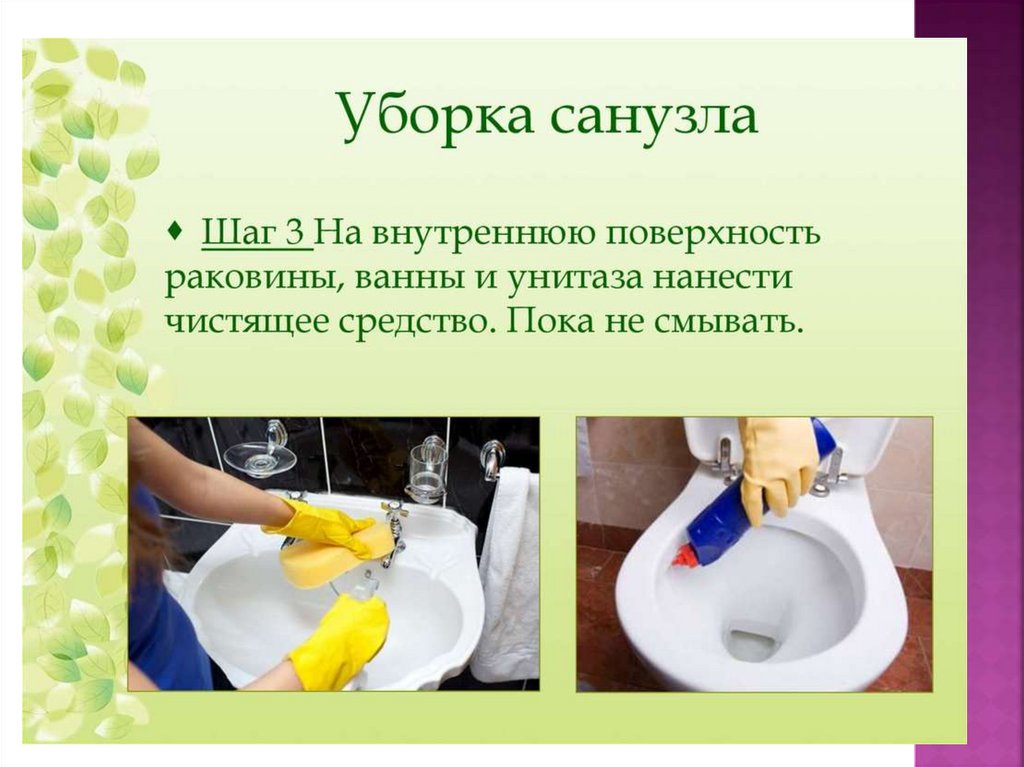 Уборка санузла

♦ Шаг 3 На внутреннюю поверхность раковины, ванны и унитаза нанести чистящее средство. Пока не смывать.